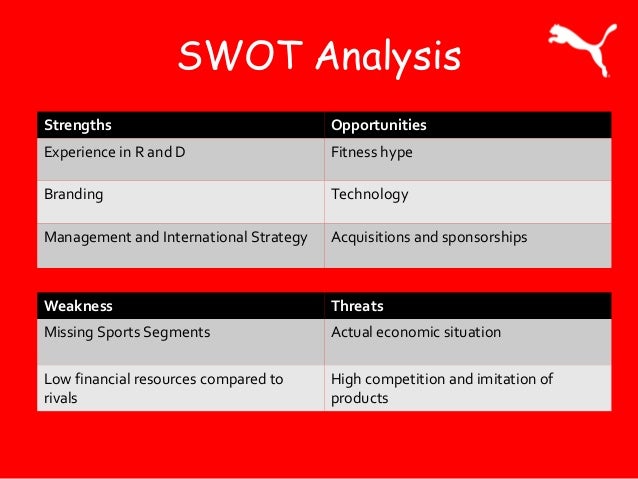 SWOT Analysis

| Strengths | Opportunities |
|---|---|
| Experience in R and D | Fitness hype |
| Branding | Technology |
| Management and International Strategy | Acquisitions and sponsorships |

| Weakness | Threats |
|---|---|
| Missing Sports Segments | Actual economic situation |
| Low financial resources compared to rivals | High competition and imitation of products |